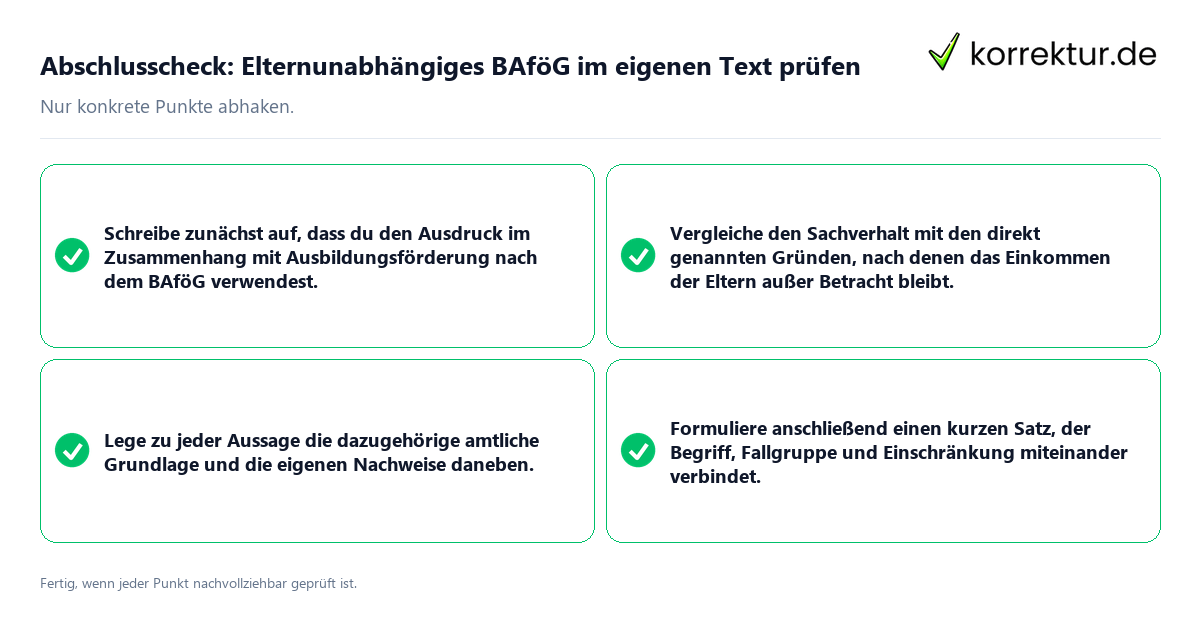 Abschlusscheck: Elternunabhängiges BAföG im eigenen Text prüfen

korrektur.de

Nur konkrete Punkte abhaken.

Schreibe zunächst auf, dass du den Ausdruck im Zusammenhang mit Ausbildungsförderung nach dem BAföG verwendest.

Vergleiche den Sachverhalt mit den direkt genannten Gründen, nach denen das Einkommen der Eltern außer Betracht bleibt.

Lege zu jeder Aussage die dazugehörige amtliche Grundlage und die eigenen Nachweise daneben.

Formuliere anschließend einen kurzen Satz, der Begriff, Fallgruppe und Einschränkung miteinander verbindet.

Fertig, wenn jeder Punkt nachvollziehbar geprüft ist.